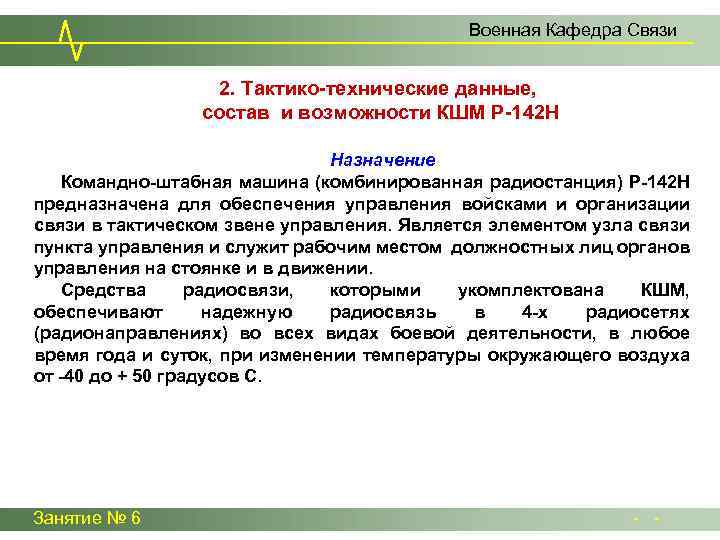 Военная Кафедра Связи

2. Тактико-технические данные, состав и возможности КШМ Р-142Н

Назначение

Командно-штабная машина (комбинированная радиостанция) Р-142Н предназначена для обеспечения управления войсками и организации связи в тактическом звене управления. Является элементом узла связи пункта управления и служит рабочим местом должностных лиц органов управления на стоянке и в движении.

Средства радиосвязи, которыми укомплектована КШМ, обеспечивают надежную радиосвязь в 4-х радиосетях (радионаправлениях) во всех видах боевой деятельности, в любое время года и суток, при изменении температуры окружающего воздуха от -40 до + 50 градусов С.

Занятие № 6

- -